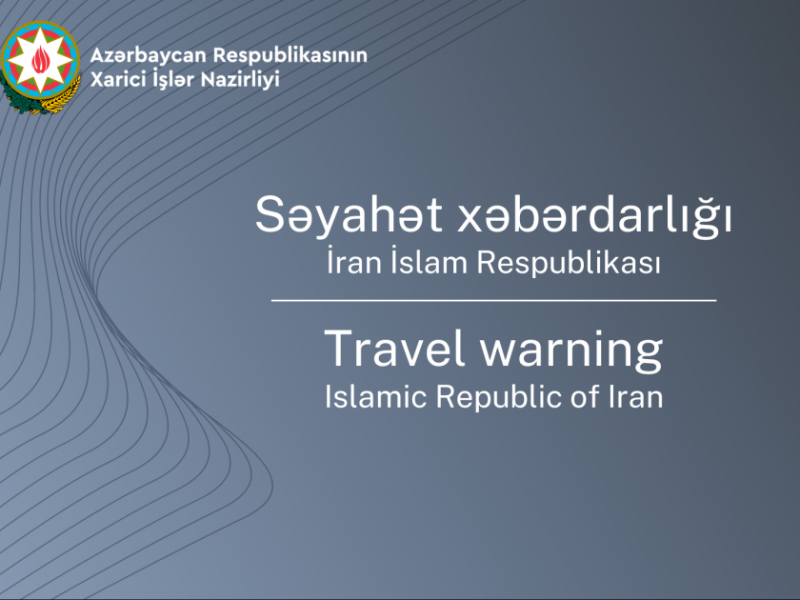 Azərbaycan Respublikasının
Xarici İşlər Nazirliyi

Səyahət xəbərdarlığı
İran İslam Respublikası

Travel warning
Islamic Republic of Iran